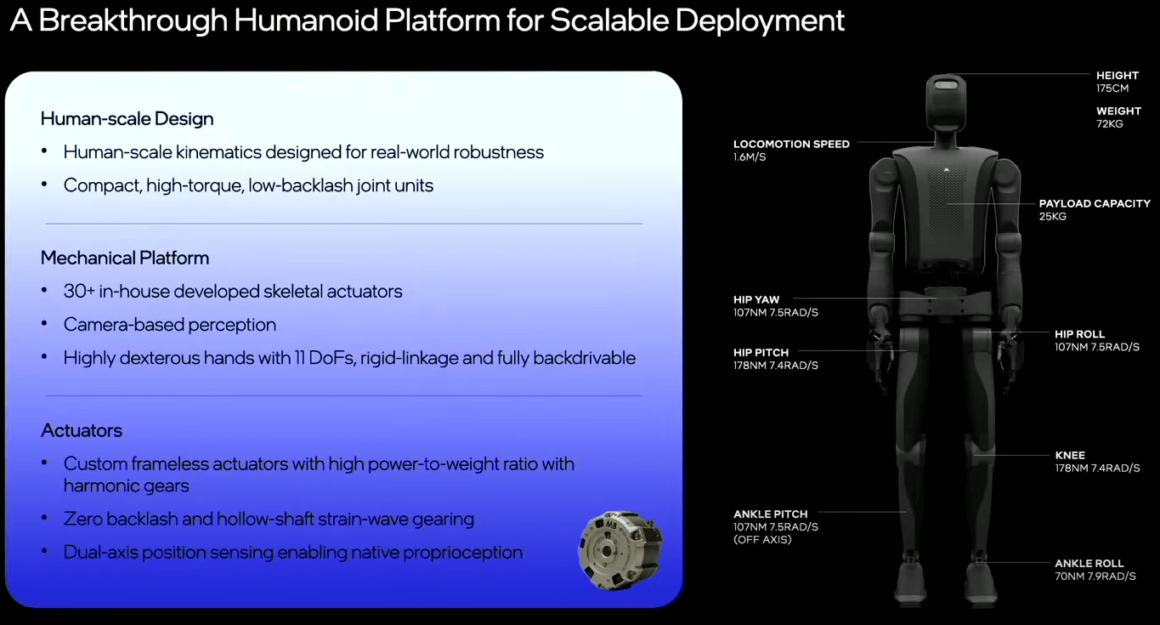 A Breakthrough Humanoid Platform for Scalable Deployment

Human-scale Design
• Human-scale kinematics designed for real-world robustness
• Compact, high-torque, low-backlash joint units

Mechanical Platform
• 30+ in-house developed skeletal actuators
• Camera-based perception
• Highly dexterous hands with 11 DoFs, rigid-linkage and fully backdrivable

Actuators
• Custom frameless actuators with high power-to-weight ratio with harmonic gears
• Zero backlash and hollow-shaft strain-wave gearing
• Dual-axis position sensing enabling native proprioception

HEIGHT
175CM

WEIGHT
72KG

LOCOMOTION SPEED
1.6M/S

PAYLOAD CAPACITY
25KG

HIP YAW
107NM 7.5RAD/S

HIP ROLL
107NM 7.5RAD/S

HIP PITCH
178NM 7.4RAD/S

KNEE
178NM 7.4RAD/S

ANKLE PITCH
107NM 7.5RAD/S
(OFF AXIS)

ANKLE ROLL
70NM 7.9RAD/S